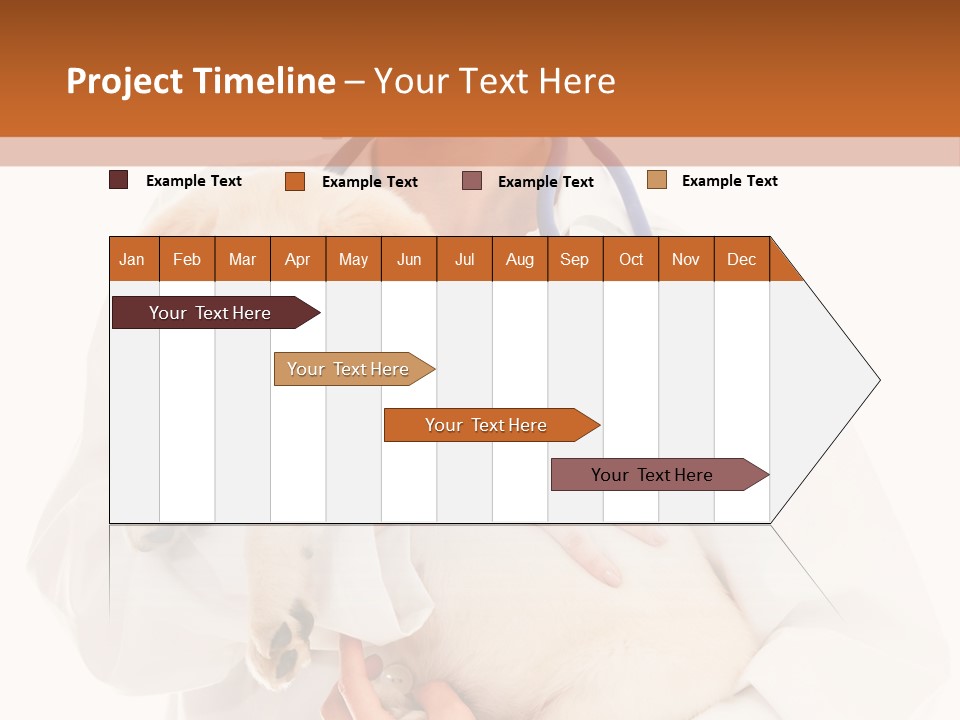 Project Timeline – Your Text Here

Example Text Example Text Example Text Example Text

| Jan | Feb | Mar | Apr | May | Jun | Jul | Aug | Sep | Oct | Nov | Dec |
|---|---|---|---|---|---|---|---|---|---|---|---|

Your Text Here

Your Text Here

Your Text Here

Your Text Here